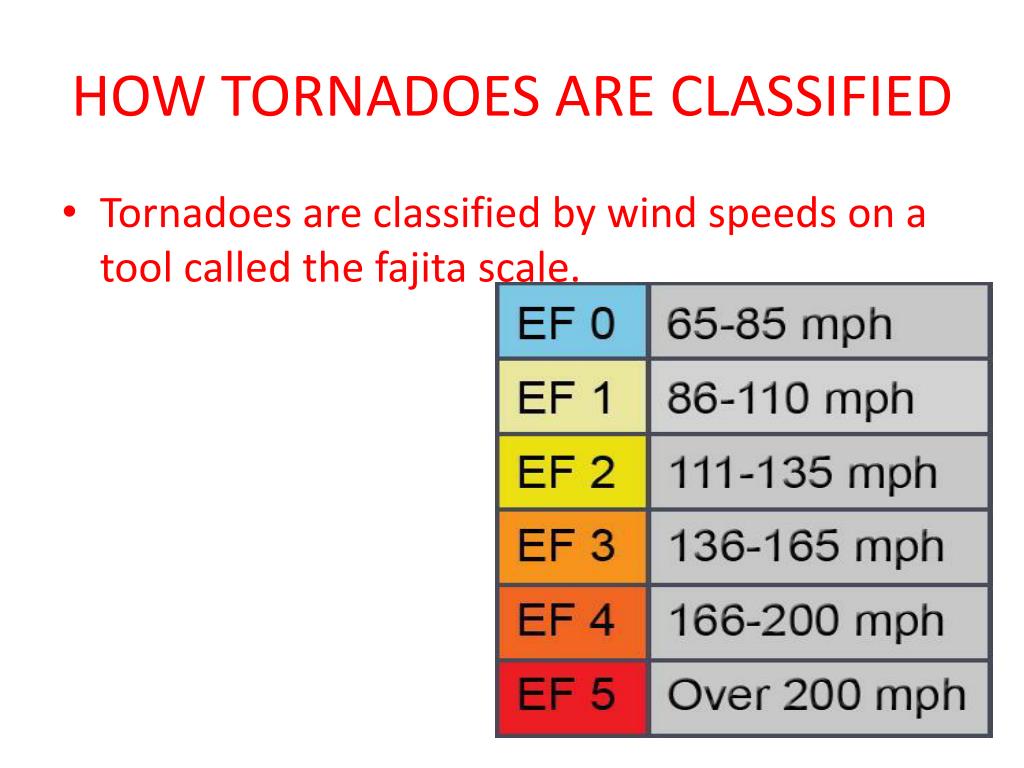 HOW TORNADOES ARE CLASSIFIED

• Tornadoes are classified by wind speeds on a tool called the fajita scale.

| EF 0 | 65-85 mph |
|---|---|
| EF 1 | 86-110 mph |
| EF 2 | 111-135 mph |
| EF 3 | 136-165 mph |
| EF 4 | 166-200 mph |
| EF 5 | Over 200 mph |